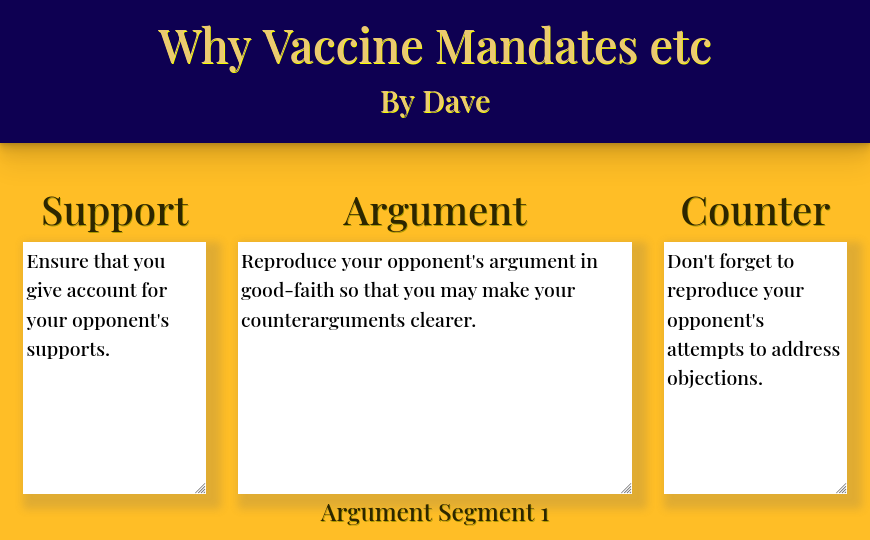 Why Vaccine Mandates etc

By Dave

Support

Ensure that you give account for your opponent's supports.

Argument

Reproduce your opponent's argument in good-faith so that you may make your counterarguments clearer.

Counter

Don't forget to reproduce your opponent's attempts to address objections.

Argument Segment 1